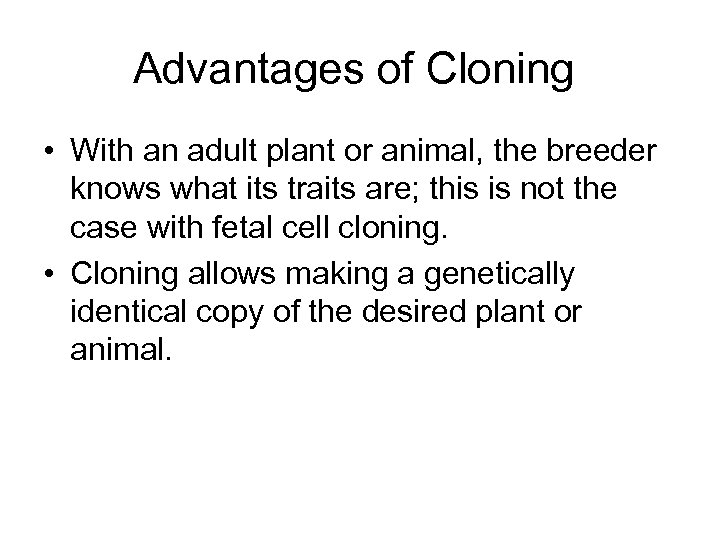 Advantages of Cloning

• With an adult plant or animal, the breeder knows what its traits are; this is not the case with fetal cell cloning.
• Cloning allows making a genetically identical copy of the desired plant or animal.